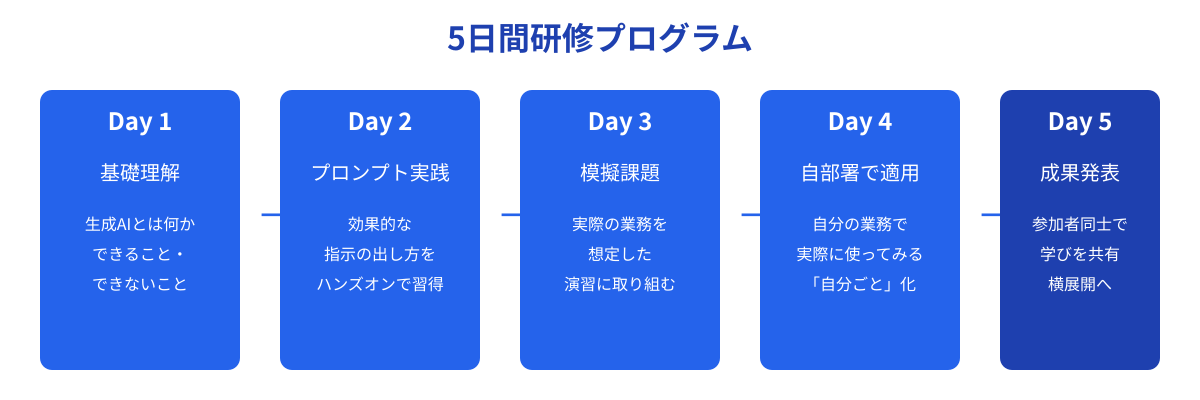 5日間研修プログラム

Day 1

基礎理解

生成AIとは何か
できること・
できないこと

Day 2

プロンプト実践

効果的な
指示の出し方を
ハンズオンで習得

Day 3

模擬課題

実際の業務を
想定した
演習に取り組む

Day 4

自部署で適用

自分の業務で
実際に使ってみる
「自分ごと」化

Day 5

成果発表

参加者同士で
学びを共有
横展開へ